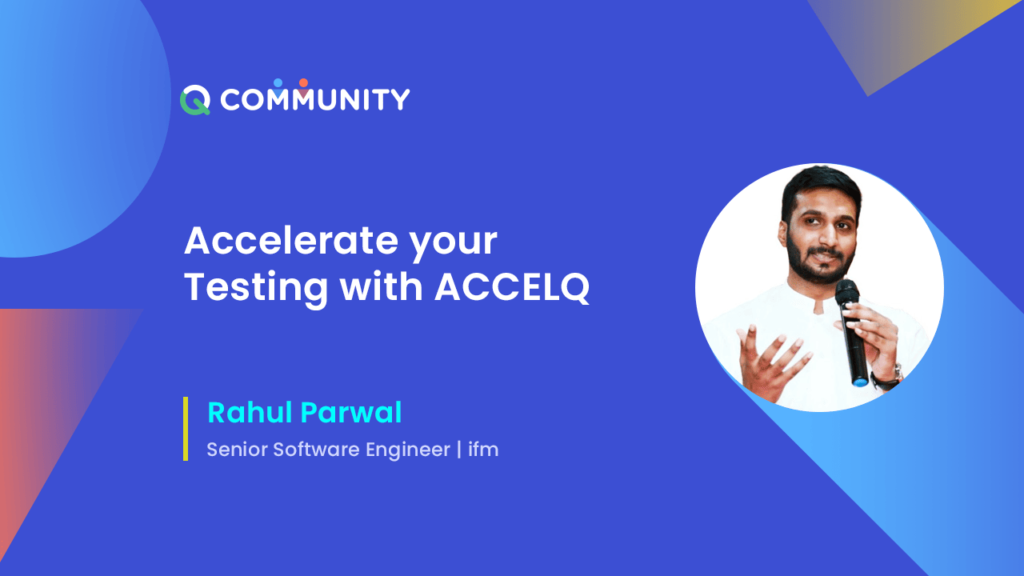 Q COMMUNITY

Accelerate your Testing with ACCELQ

Rahul Parwal

Senior Software Engineer | ifm